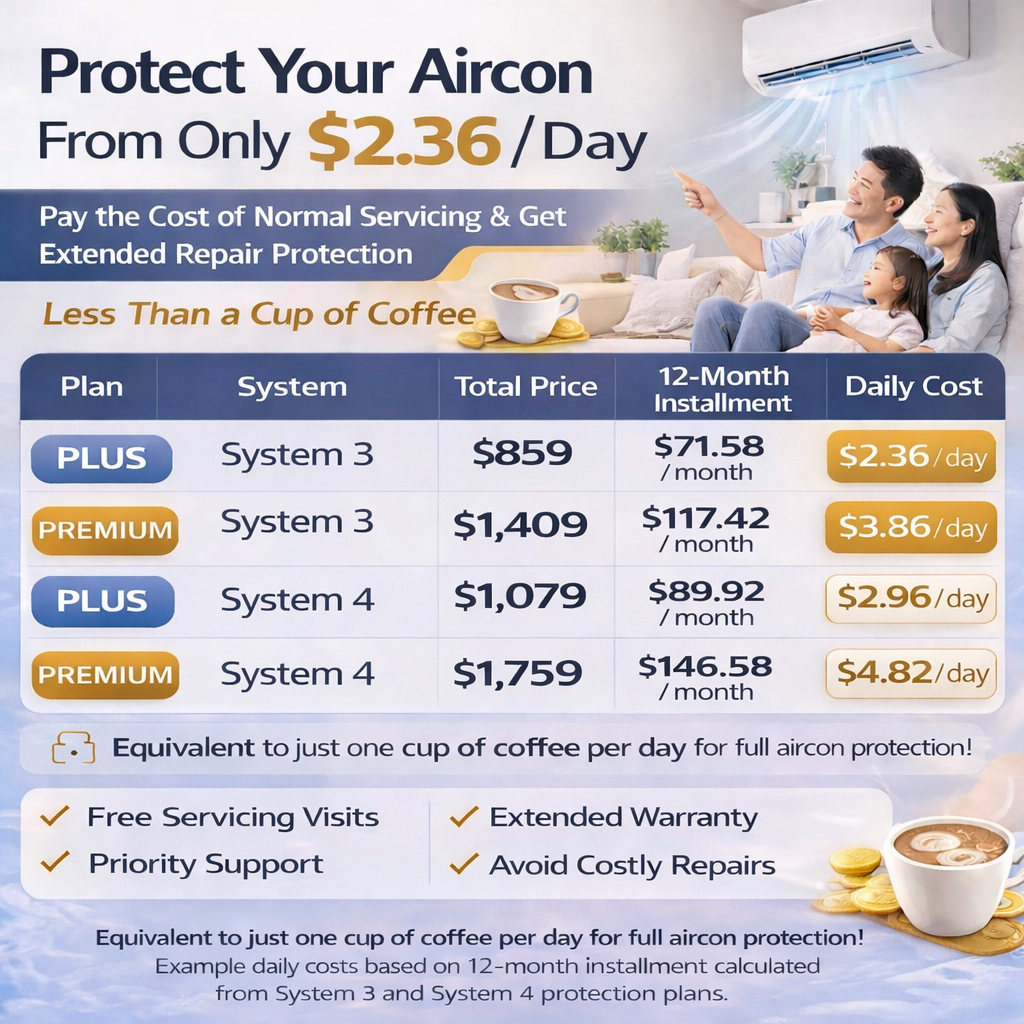 Protect Your Aircon
From Only $2.36 / Day

Pay the Cost of Normal Servicing & Get Extended Repair Protection

Less Than a Cup of Coffee

| Plan | System | Total Price | 12-Month Installment | Daily Cost |
|---|---|---|---|---|
| PLUS | System 3 | $859 | $71.58 / month | $2.36 / day |
| PREMIUM | System 3 | $1,409 | $117.42 / month | $3.86 / day |
| PLUS | System 4 | $1,079 | $89.92 / month | $2.96 / day |
| PREMIUM | System 4 | $1,759 | $146.58 / month | $4.82 / day |

Equivalent to just one cup of coffee per day for full aircon protection!

✓ Free Servicing Visits
✓ Priority Support
✓ Extended Warranty
✓ Avoid Costly Repairs

Equivalent to just one cup of coffee per day for full aircon protection!
Example daily costs based on 12-month installment calculated from System 3 and System 4 protection plans.